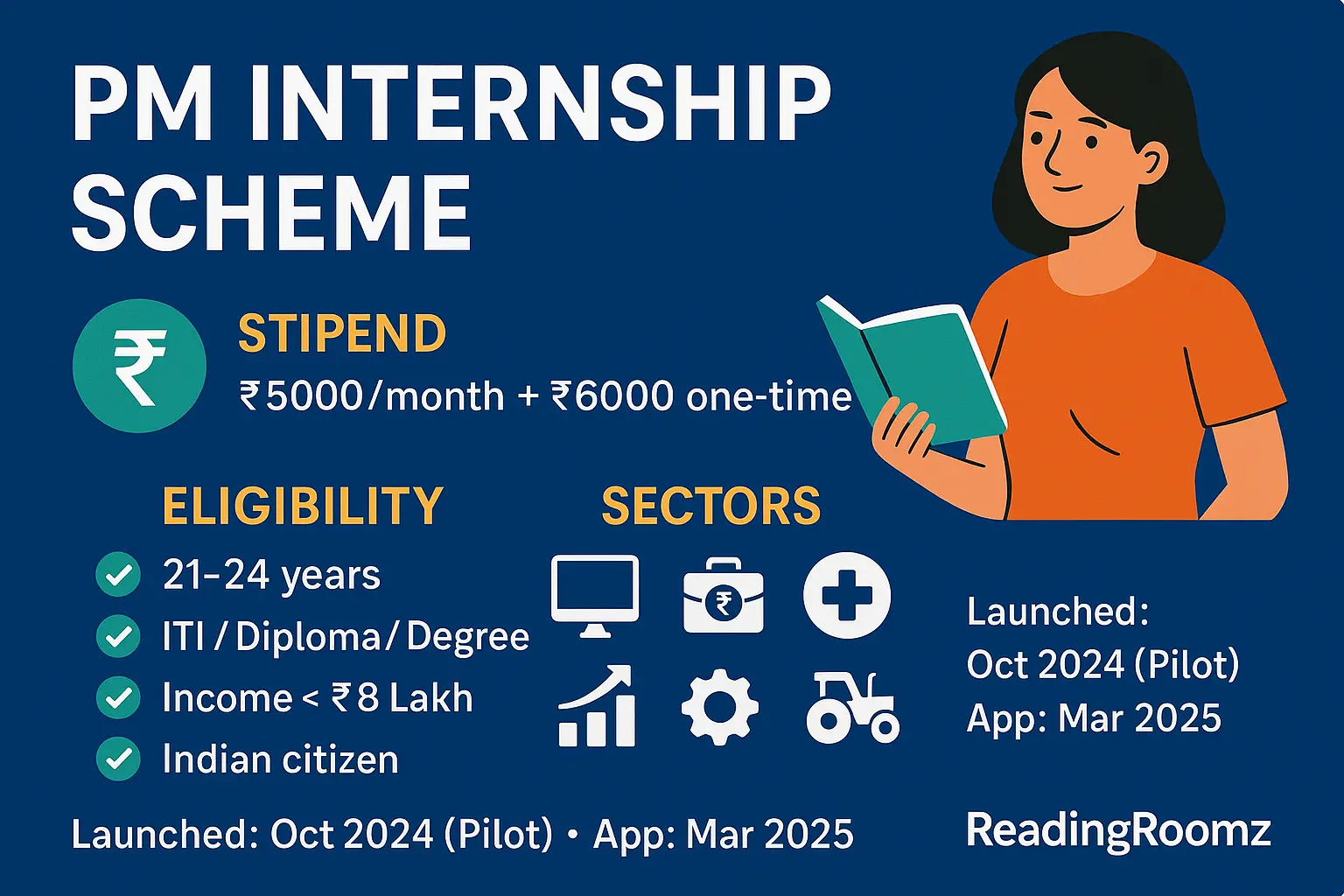 PM INTERNSHIP SCHEME

₹

STIPEND

₹5000/month + ₹6000 one-time

ELIGIBILITY

21–24 years

ITI / Diploma / Degree

Income < ₹8 Lakh

Indian citizen

SECTORS

₹

Launched: Oct 2024 (Pilot) App: Mar 2025

Launched: Oct 2024 (Pilot) • App: Mar 2025

ReadingRoomz